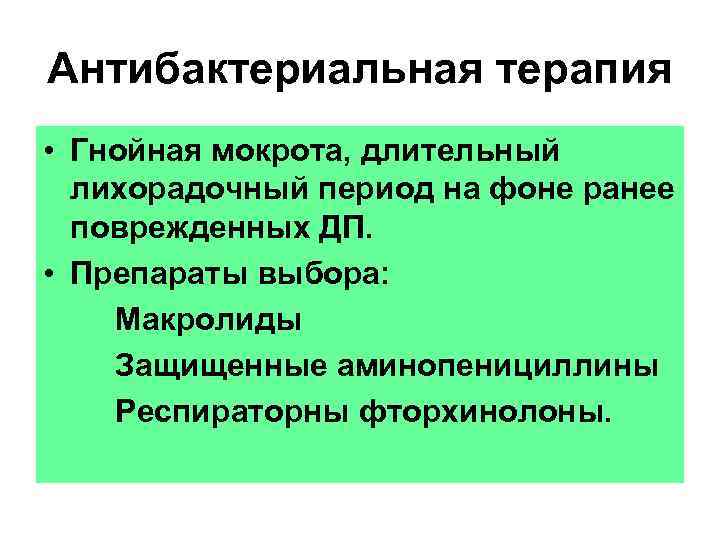 Антибактериальная терапия

• Гнойная мокрота, длительный лихорадочный период на фоне ранее поврежденных ДП.
• Препараты выбора:
Макролиды
Защищенные аминопенициллины
Респираторны фторхинолоны.